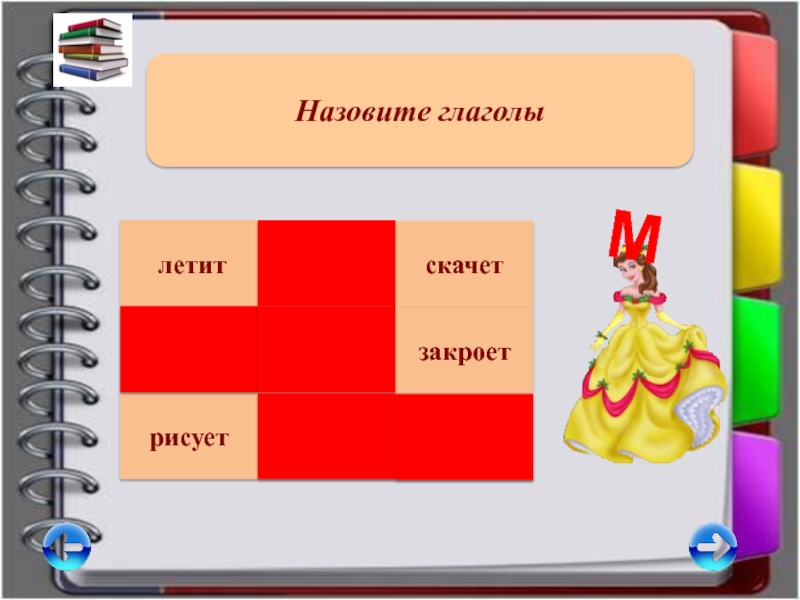 Назовите глаголы

| летит | | скачет |
|---|---|---|
| | | закроет |
| рисует | | |

М